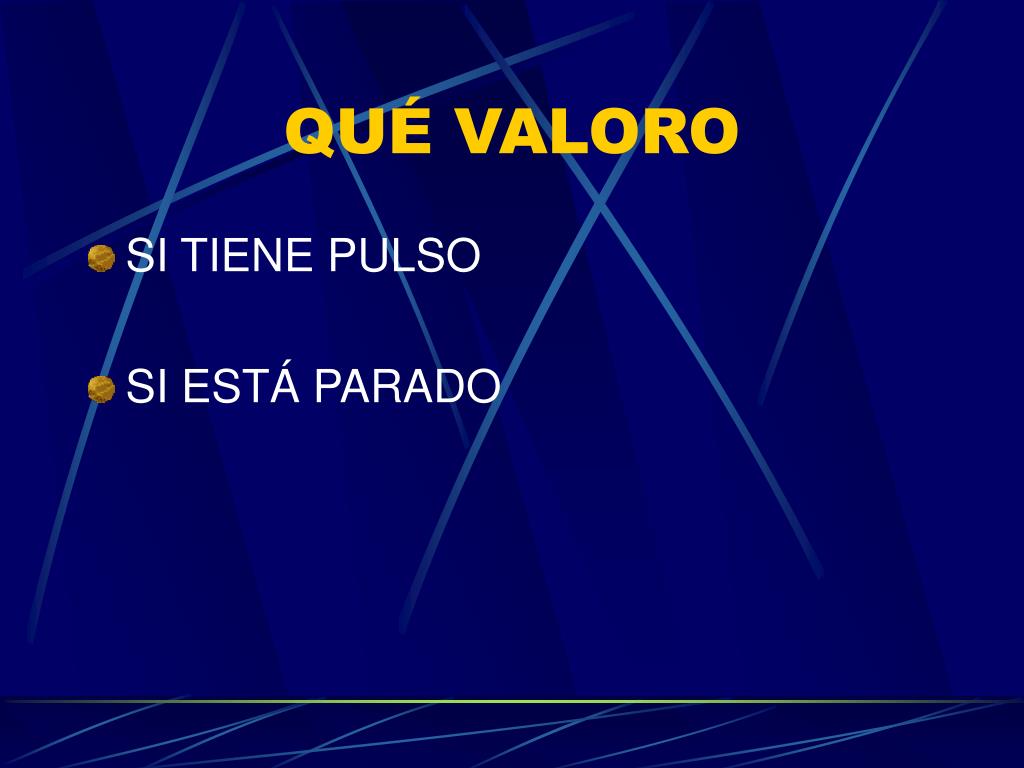 QUÉ VALORO

SI TIENE PULSO

SI ESTÁ PARADO